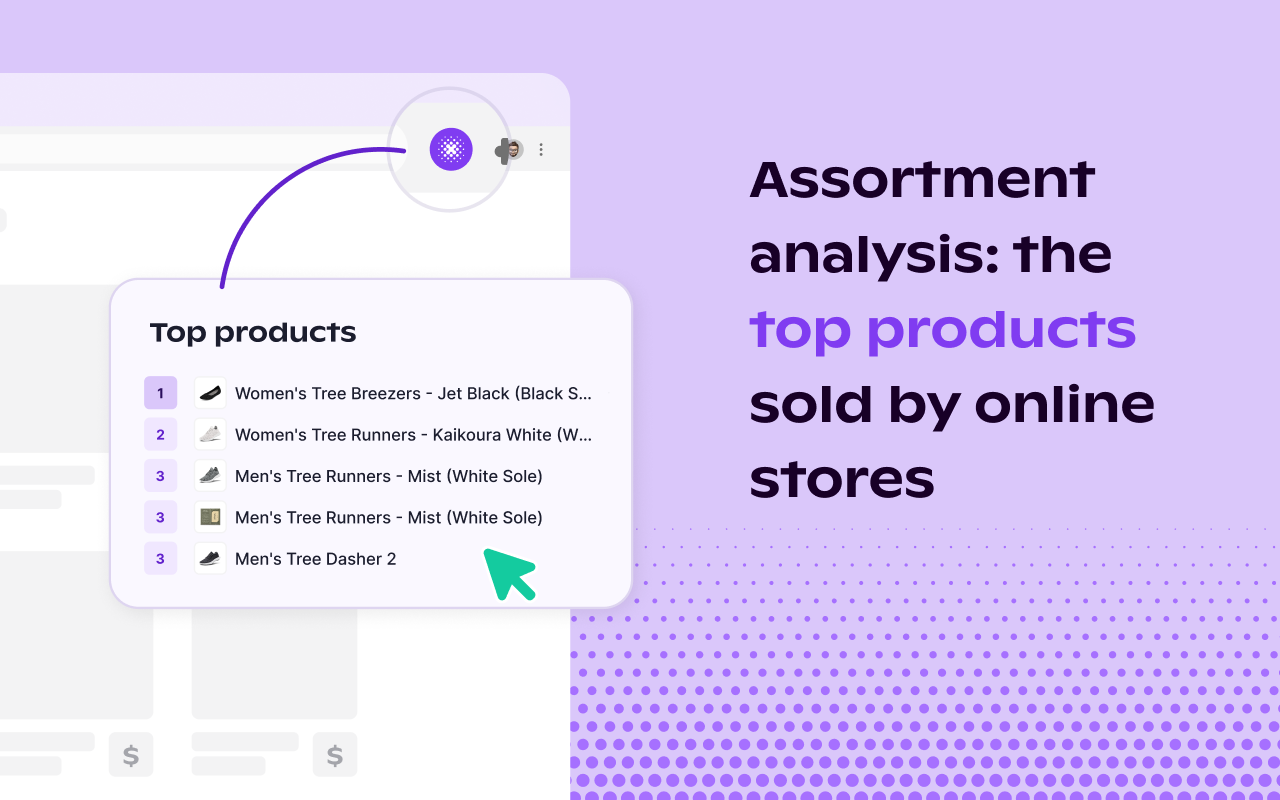 Top products

1 Women's Tree Breezers - Jet Black (Black S...
2 Women's Tree Runners - Kaikoura White (W...
3 Men's Tree Runners - Mist (White Sole)
3 Men's Tree Runners - Mist (White Sole)
3 Men's Tree Dasher 2

$ $

Assortment analysis: the top products sold by online stores